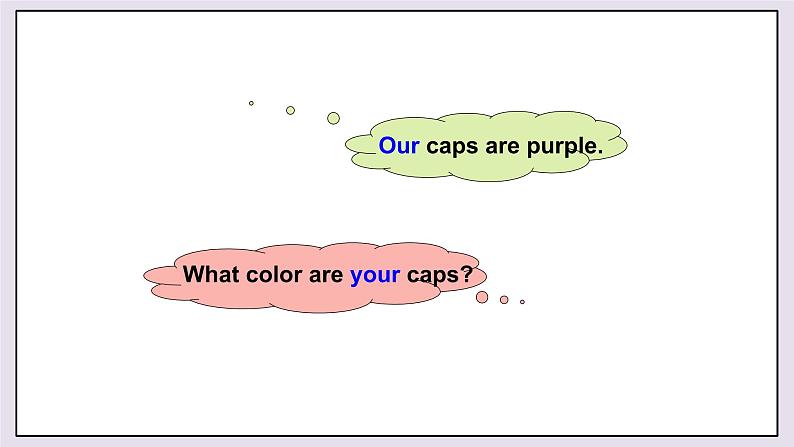 Our caps are purple.

What color are your caps?